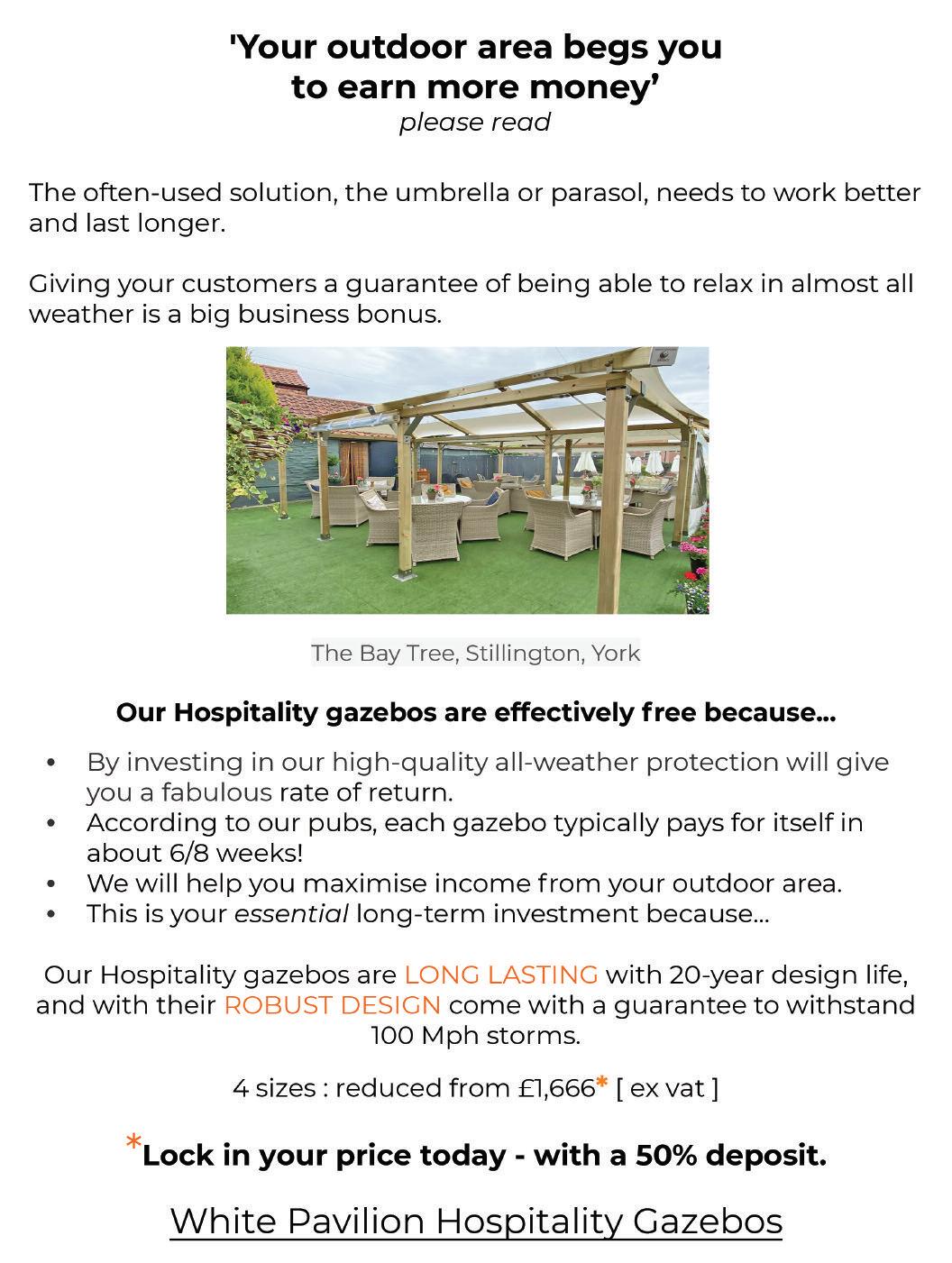 'Your outdoor area begs you to earn more money'
please read

The often-used solution, the umbrella or parasol, needs to work better and last longer.

Giving your customers a guarantee of being able to relax in almost all weather is a big business bonus.

The Bay Tree, Stillington, York

Our Hospitality gazebos are effectively free because...

• By investing in our high-quality all-weather protection will give you a fabulous rate of return.
• According to our pubs, each gazebo typically pays for itself in about 6/8 weeks!
• We will help you maximise income from your outdoor area.
• This is your essential long-term investment because...

Our Hospitality gazebos are LONG LASTING with 20-year design life, and with their ROBUST DESIGN come with a guarantee to withstand 100 Mph storms.

4 sizes : reduced from £1,666* [ ex vat ]

*Lock in your price today - with a 50% deposit.

White Pavilion Hospitality Gazebos